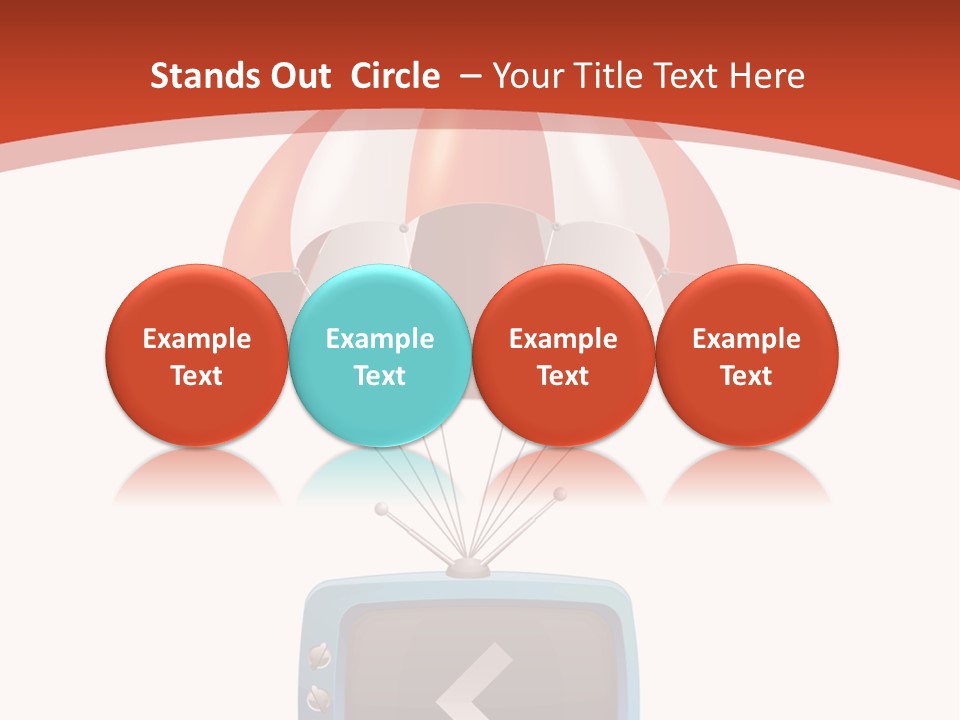 Stands Out Circle – Your Title Text Here

Example Text

Example Text

Example Text

Example Text